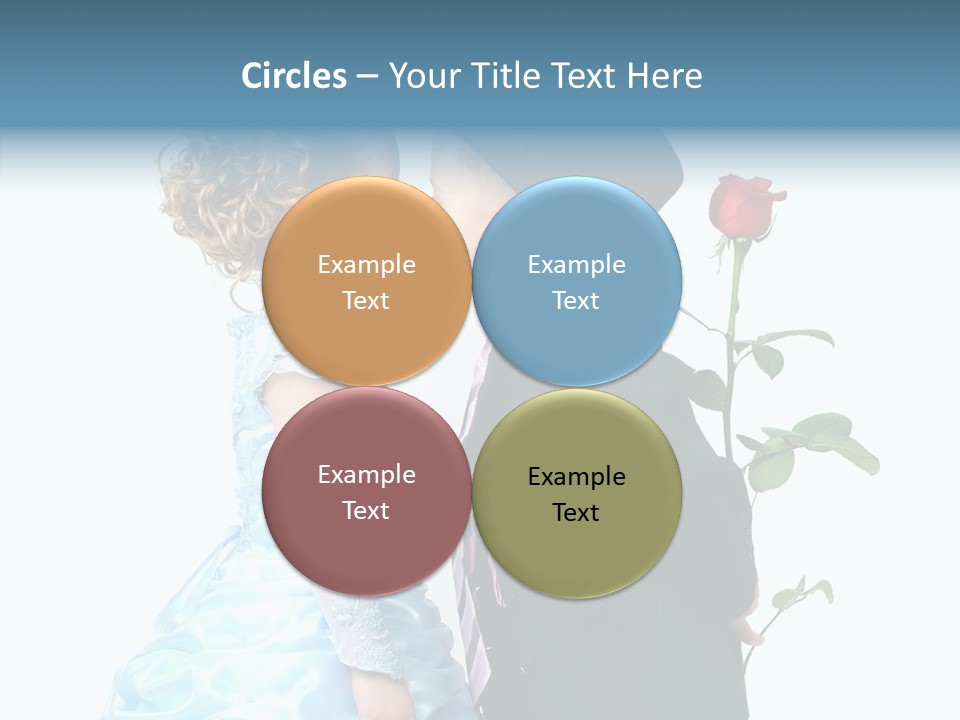 Circles – Your Title Text Here

Example Text

Example Text

Example Text

Example Text